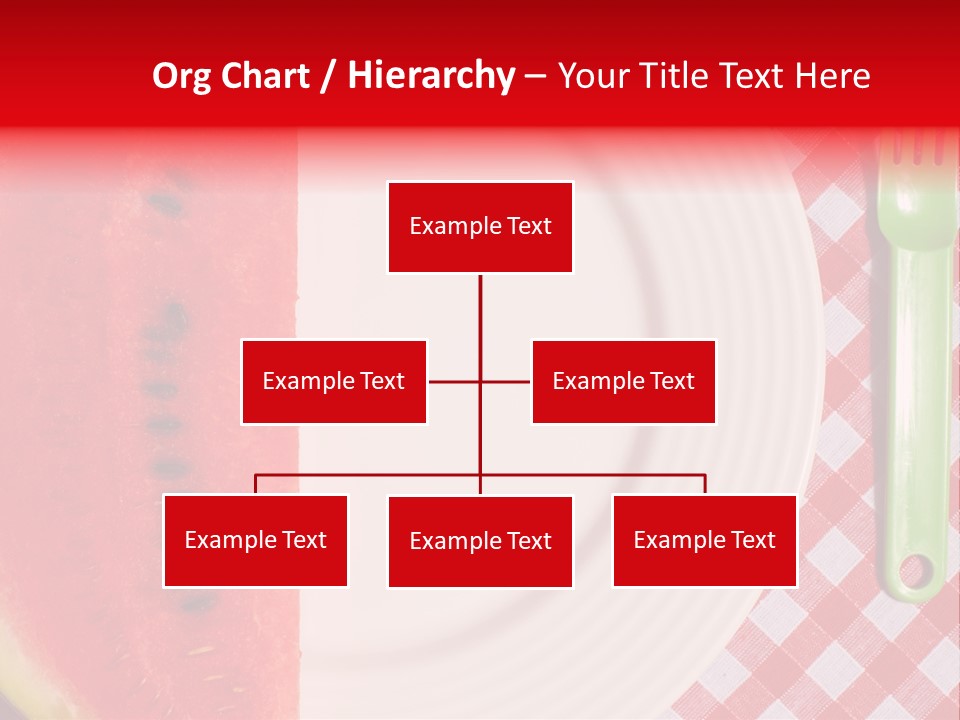 Org Chart / Hierarchy – Your Title Text Here

Example Text

Example Text

Example Text

Example Text

Example Text

Example Text